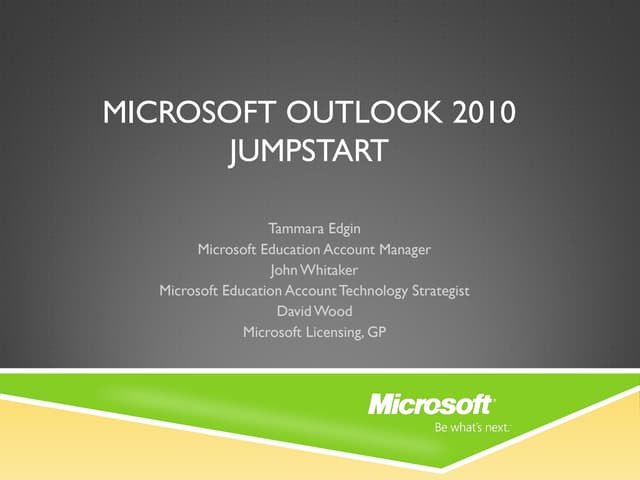 MICROSOFT OUTLOOK 2010 JUMPSTART

Tammara Edgin
Microsoft Education Account Manager
John Whitaker
Microsoft Education Account Technology Strategist
David Wood
Microsoft Licensing, GP

Microsoft
Be what's next.